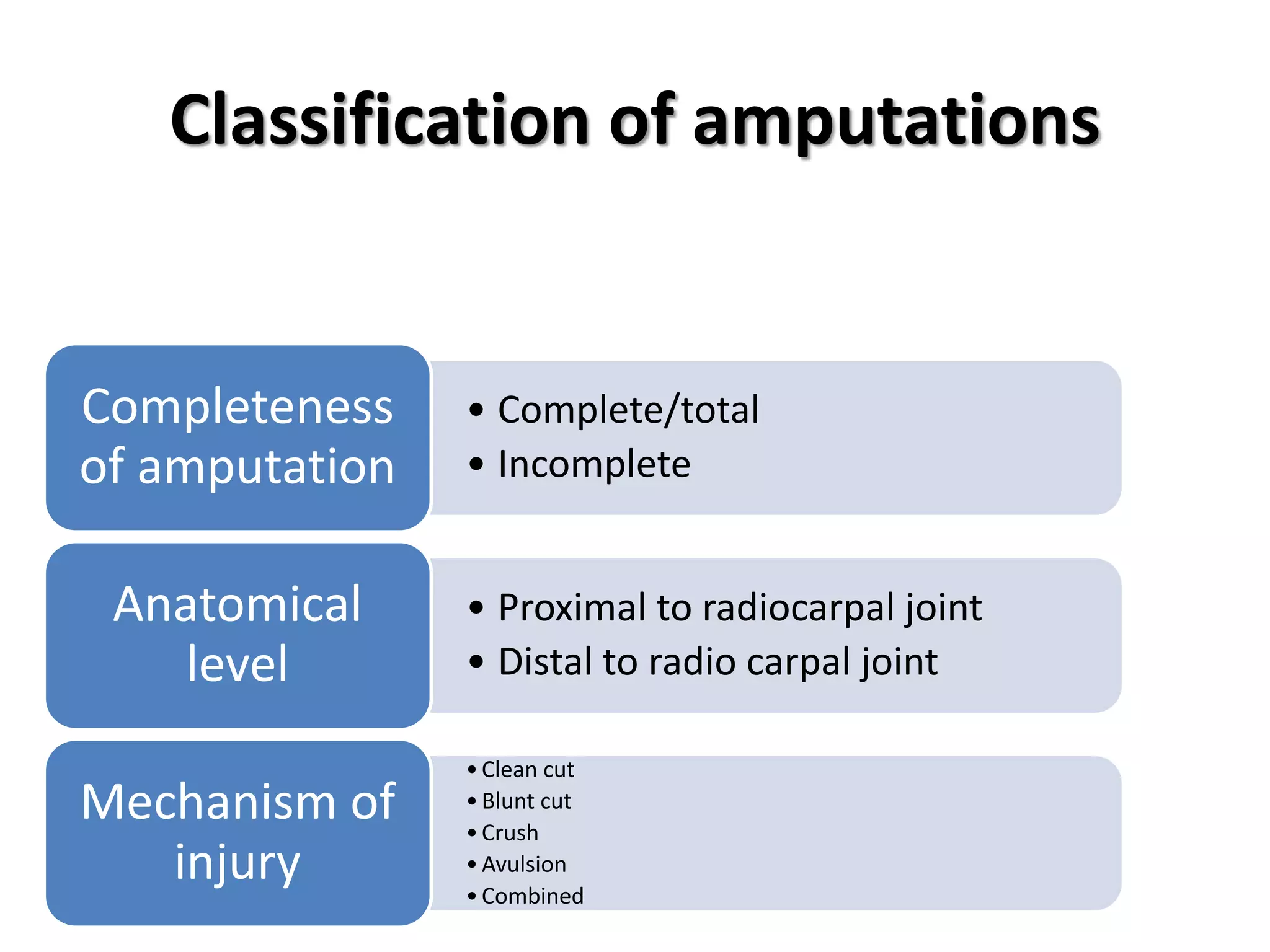 Classification of amputations

Completeness of amputation

• Complete/total
• Incomplete

Anatomical level

• Proximal to radiocarpal joint
• Distal to radio carpal joint

Mechanism of injury

• Clean cut
• Blunt cut
• Crush
• Avulsion
• Combined